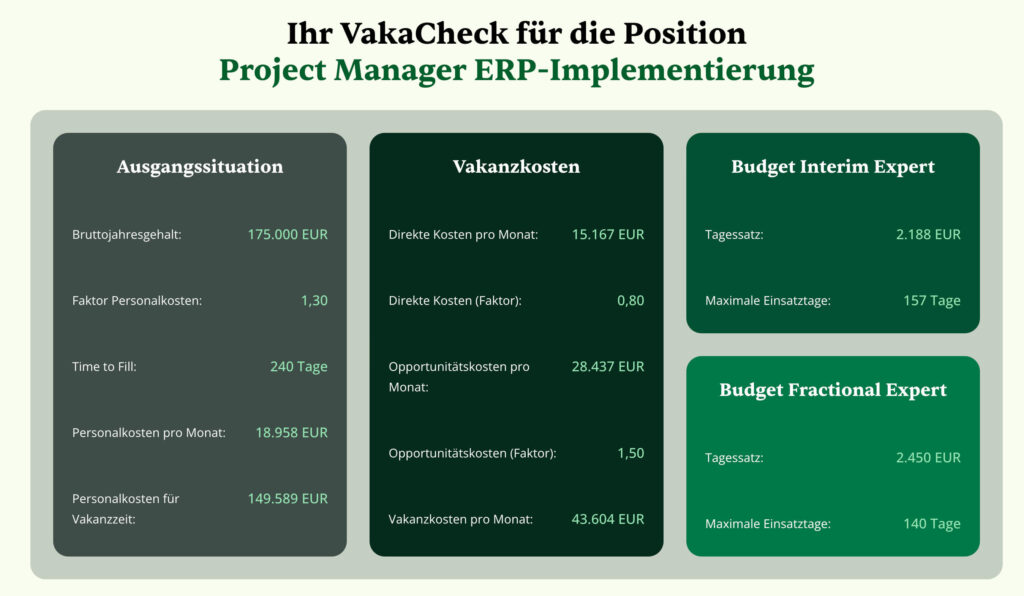 Ihr VakaCheck für die Position
Project Manager ERP-Implementierung

Ausgangssituation

Bruttojahresgehalt: 175.000 EUR

Faktor Personalkosten: 1,30

Time to Fill: 240 Tage

Personalkosten pro Monat: 18.958 EUR

Personalkosten für Vakanzzeit: 149.589 EUR

Vakanzkosten

Direkte Kosten pro Monat: 15.167 EUR

Direkte Kosten (Faktor): 0,80

Opportunitätskosten pro Monat: 28.437 EUR

Opportunitätskosten (Faktor): 1,50

Vakanzkosten pro Monat: 43.604 EUR

Budget Interim Expert

Tagessatz: 2.188 EUR

Maximale Einsatztage: 157 Tage

Budget Fractional Expert

Tagessatz: 2.450 EUR

Maximale Einsatztage: 140 Tage